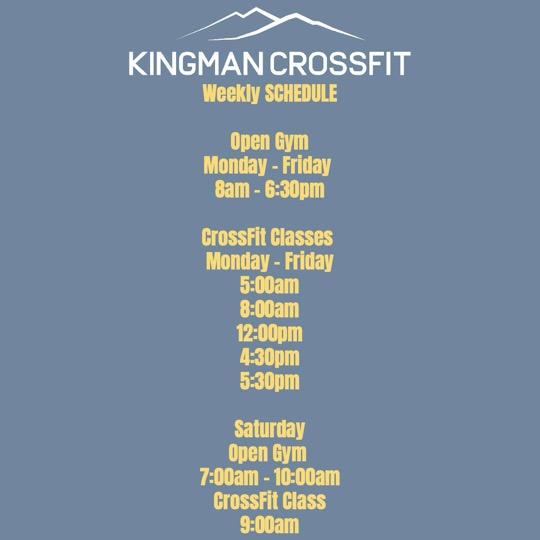 KINGMAN CROSSFIT
Weekly SCHEDULE

Open Gym
Monday - Friday
8am - 6:30pm

CrossFit Classes
Monday - Friday
5:00am
8:00am
12:00pm
4:30pm
5:30pm

Saturday
Open Gym
7:00am - 10:00am
CrossFit Class
9:00am